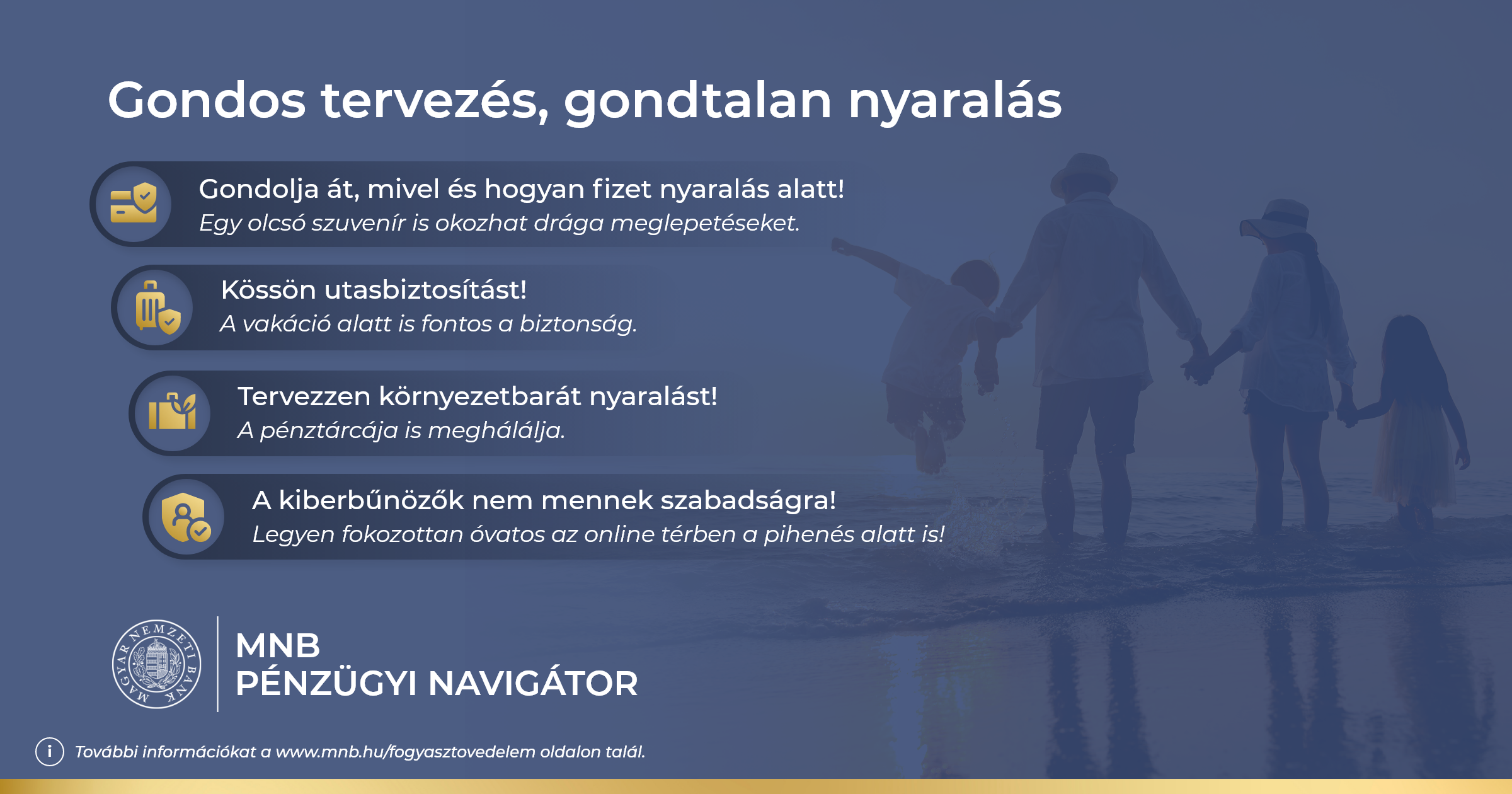 Gondos tervezés, gondtalan nyaralás

Gondolja át, mivel és hogyan fizet nyaralás alatt!
Egy olcsó szuvenír is okozhat drága meglepetéseket.

Kössön utasbiztosítást!
A vakáció alatt is fontos a biztonság.

Tervezzen környezetbarát nyaralást!
A pénztárcája is meghálálja.

A kiberbűnözők nem mennek szabadságra!
Legyen fokozottan óvatos az online térben a pihenés alatt is!

MAGYAR NEMZETI BANK

MNB
PÉNZÜGYI NAVIGÁTOR

i További információkat a www.mnb.hu/fogyasztovedelem oldalon talál.